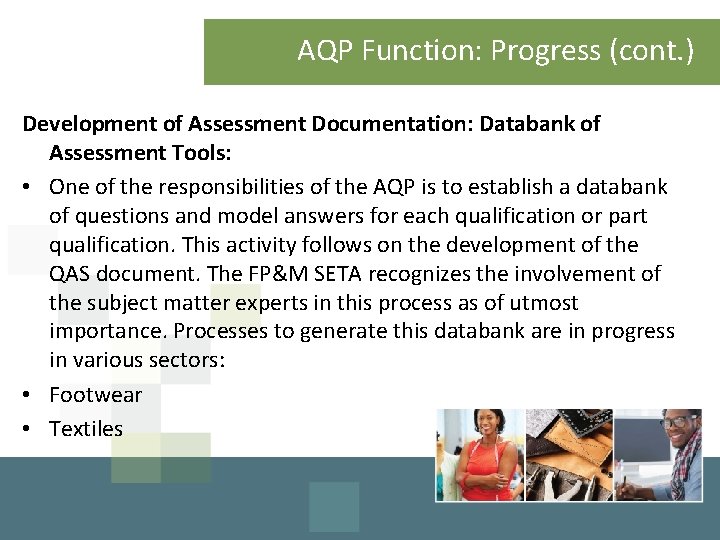 AQP Function: Progress (cont.)

Development of Assessment Documentation: Databank of Assessment Tools:

• One of the responsibilities of the AQP is to establish a databank of questions and model answers for each qualification or part qualification. This activity follows on the development of the QAS document. The FP&M SETA recognizes the involvement of the subject matter experts in this process as of utmost importance. Processes to generate this databank are in progress in various sectors:
• Footwear
• Textiles